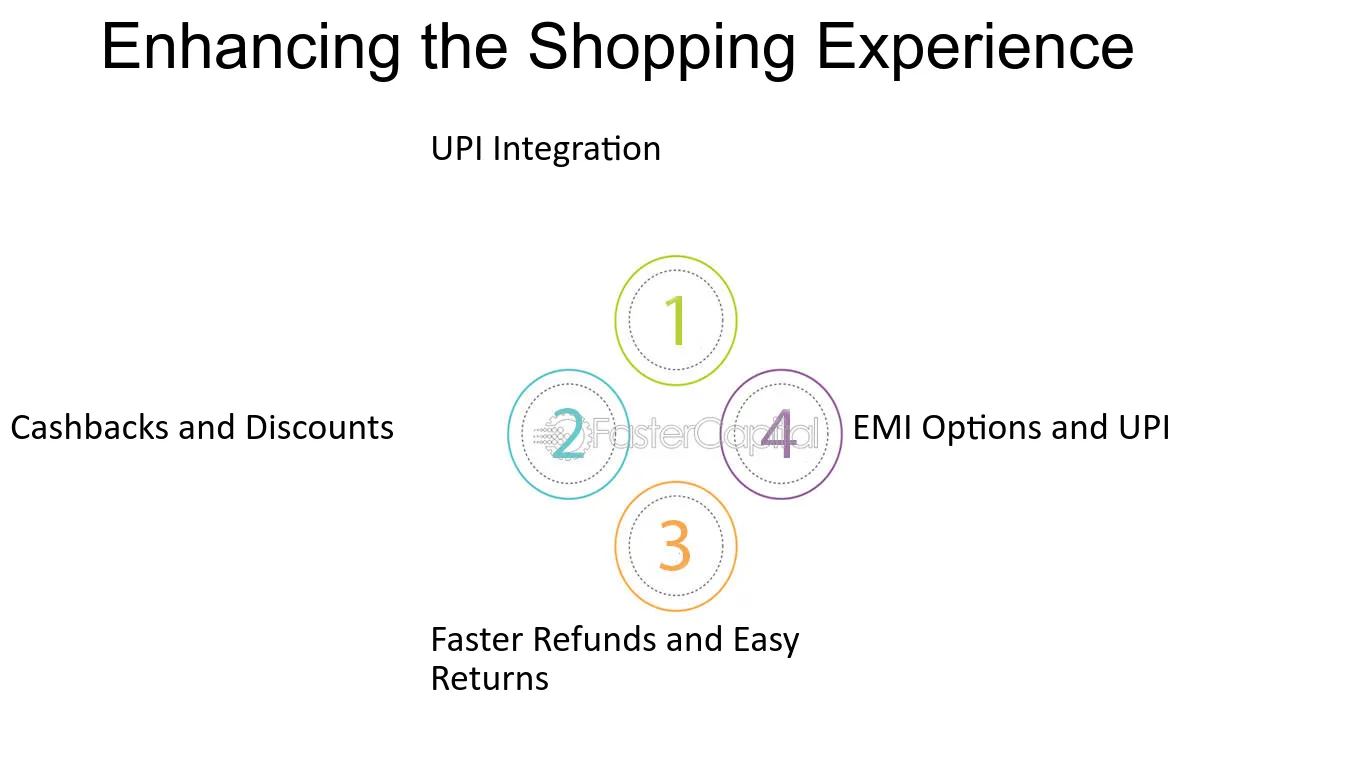 Enhancing the Shopping Experience

UPI Integration

1

Cashbacks and Discounts

2

FasterCapital

4

EMI Options and UPI

3

Faster Refunds and Easy Returns